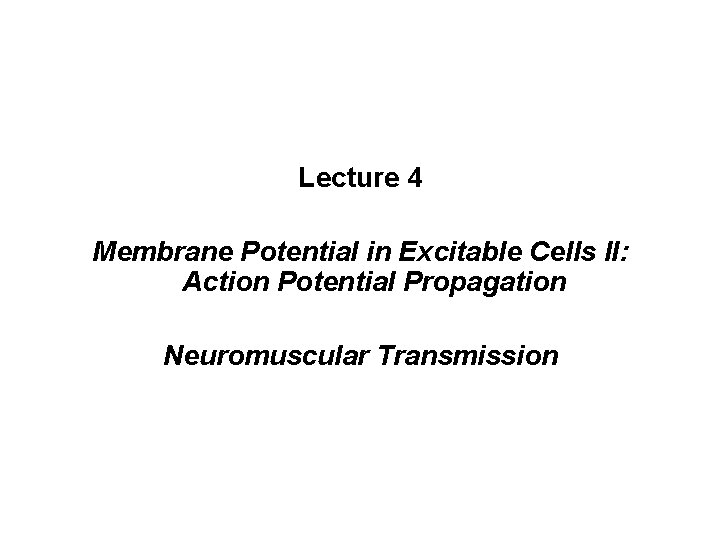 Lecture 4

Membrane Potential in Excitable Cells II: Action Potential Propagation

Neuromuscular Transmission